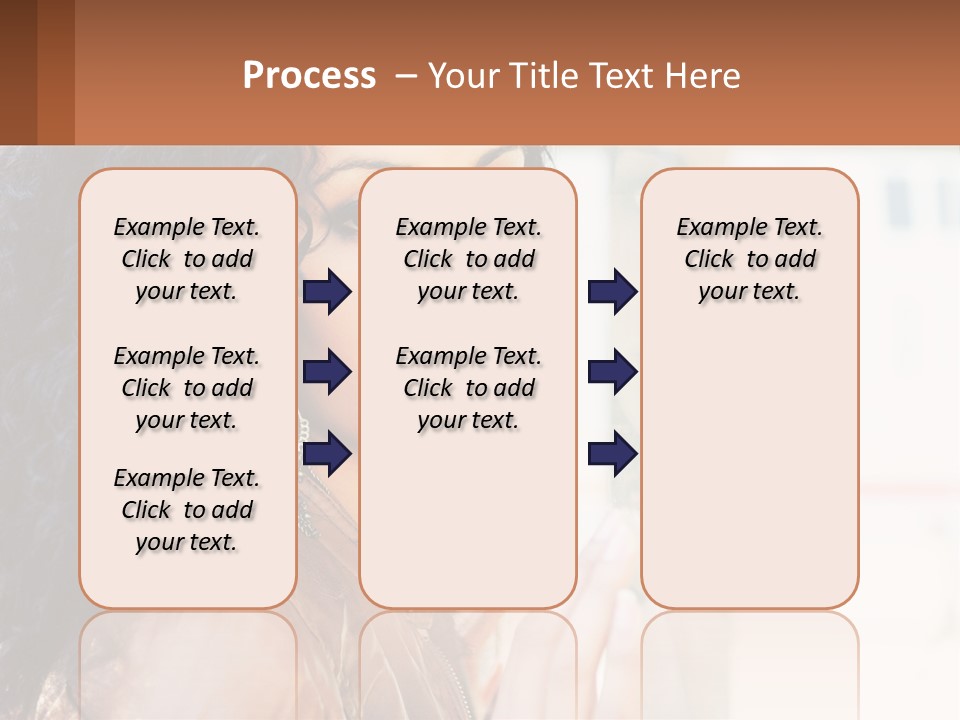 Process – Your Title Text Here

Example Text. Click to add your text.

Example Text. Click to add your text.

Example Text. Click to add your text.

Example Text. Click to add your text.

Example Text. Click to add your text.

Example Text. Click to add your text.